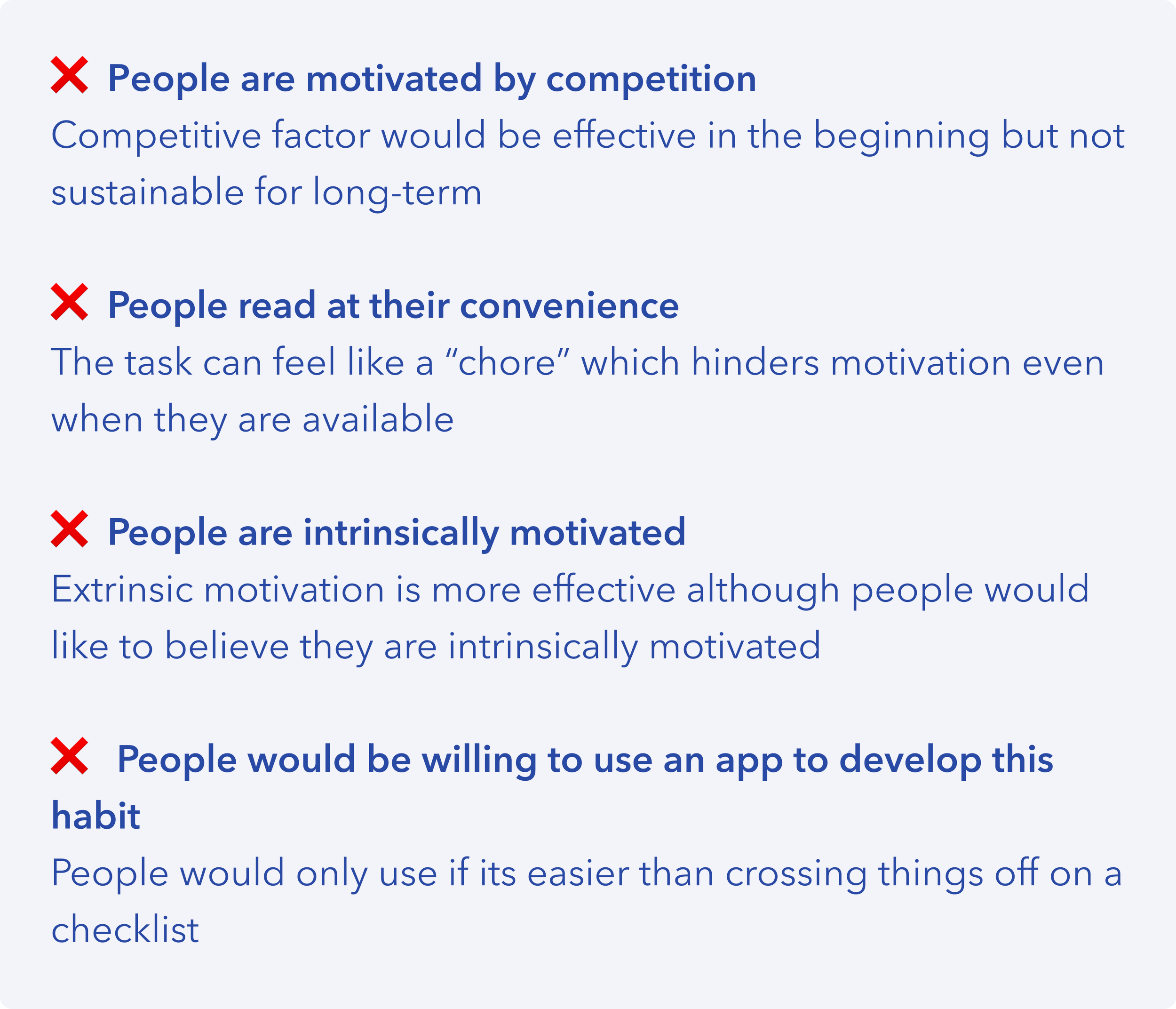 ❌ People are motivated by competition
Competitive factor would be effective in the beginning but not sustainable for long-term

❌ People read at their convenience
The task can feel like a “chore” which hinders motivation even when they are available

❌ People are intrinsically motivated
Extrinsic motivation is more effective although people would like to believe they are intrinsically motivated

❌ People would be willing to use an app to develop this habit
People would only use if its easier than crossing things off on a checklist